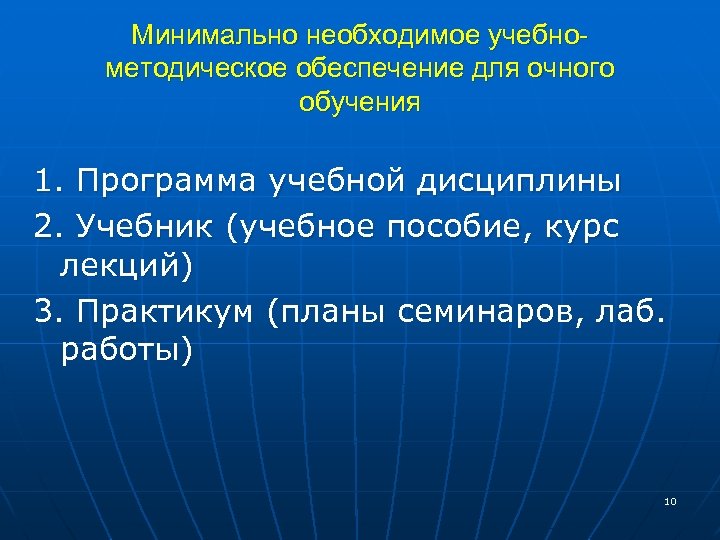 Минимально необходимое учебно-методическое обеспечение для очного обучения

1. Программа учебной дисциплины

2. Учебник (учебное пособие, курс лекций)

3. Практикум (планы семинаров, лаб. работы)

10